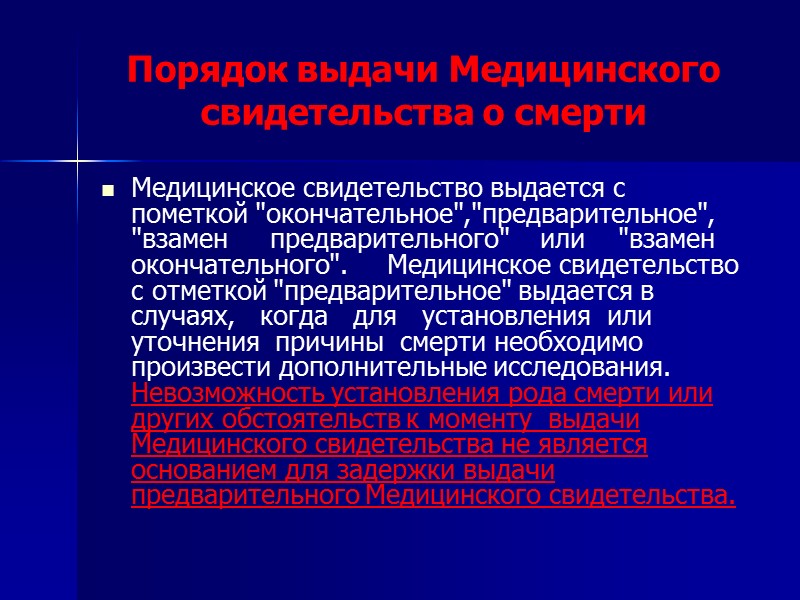 Порядок выдачи Медицинского свидетельства о смерти

Медицинское свидетельство выдается с пометкой "окончательное","предварительное", "взамен предварительного" или "взамен окончательного". Медицинское свидетельство с отметкой "предварительное" выдается в случаях, когда для установления или уточнения причины смерти необходимо произвести дополнительные исследования. Невозможность установления рода смерти или других обстоятельств к моменту выдачи Медицинского свидетельства не является основанием для задержки выдачи предварительного Медицинского свидетельства.